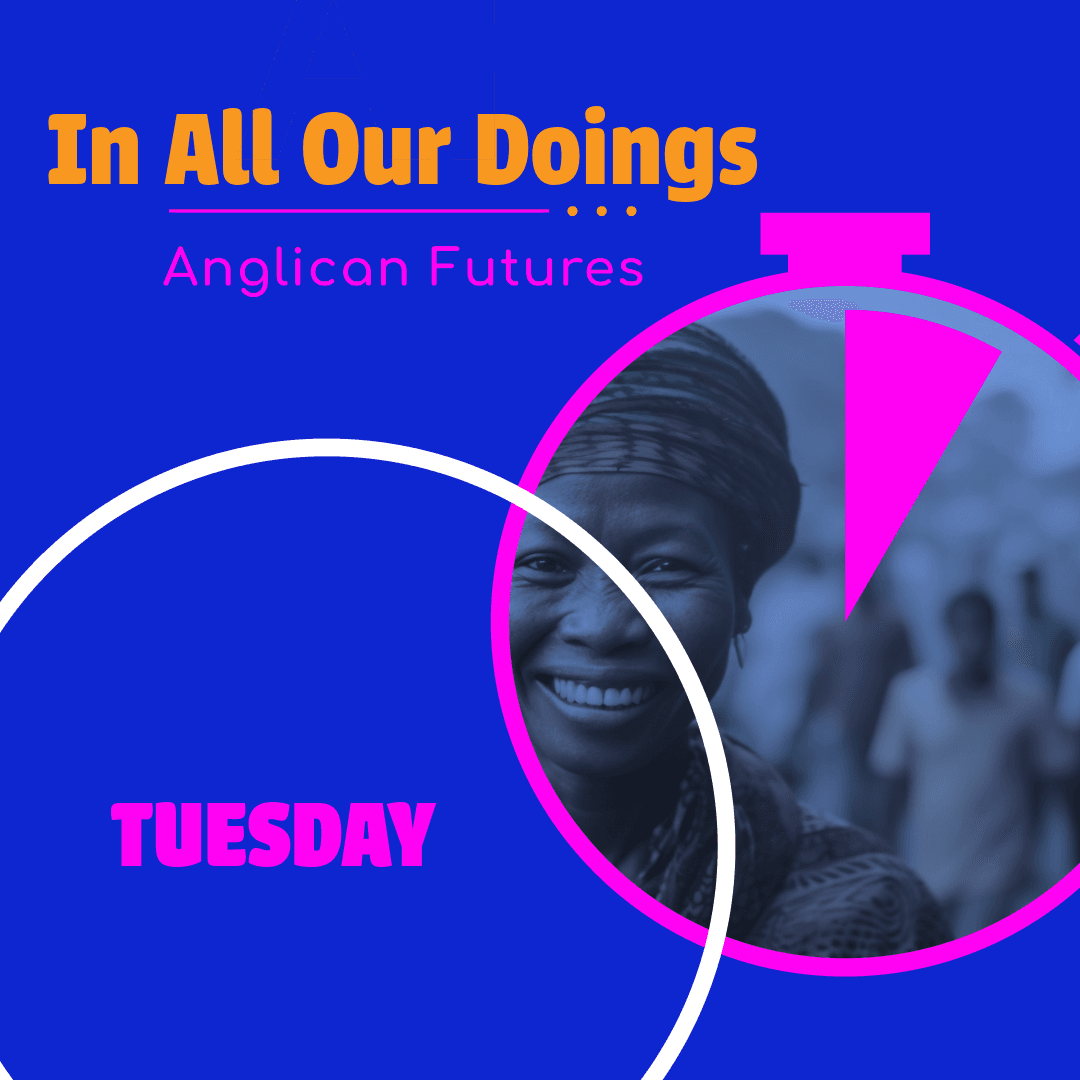 In All Our Doings

Anglican Futures

TUESDAY